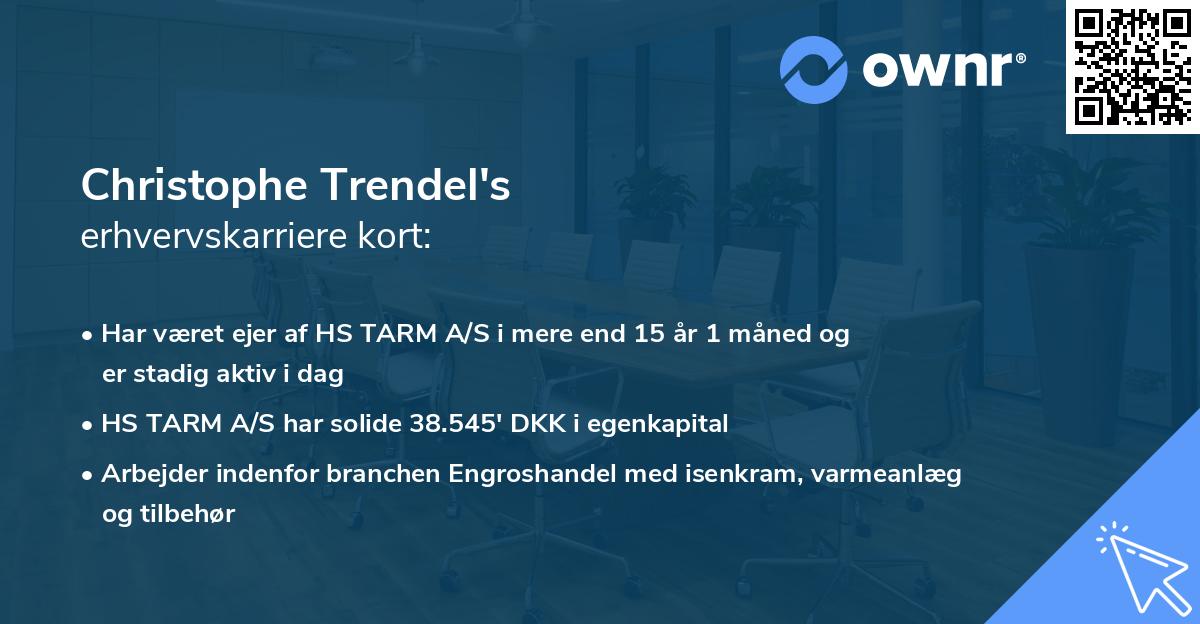 ownr®

Christophe Trendel's
erhvervskarriere kort:

• Har været ejer af HS TARM A/S i mere end 15 år 1 måned og er stadig aktiv i dag

• HS TARM A/S har solide 38.545' DKK i egenkapital

• Arbejder indenfor branchen Engroshandel med isenkram, varmeanlæg og tilbehør